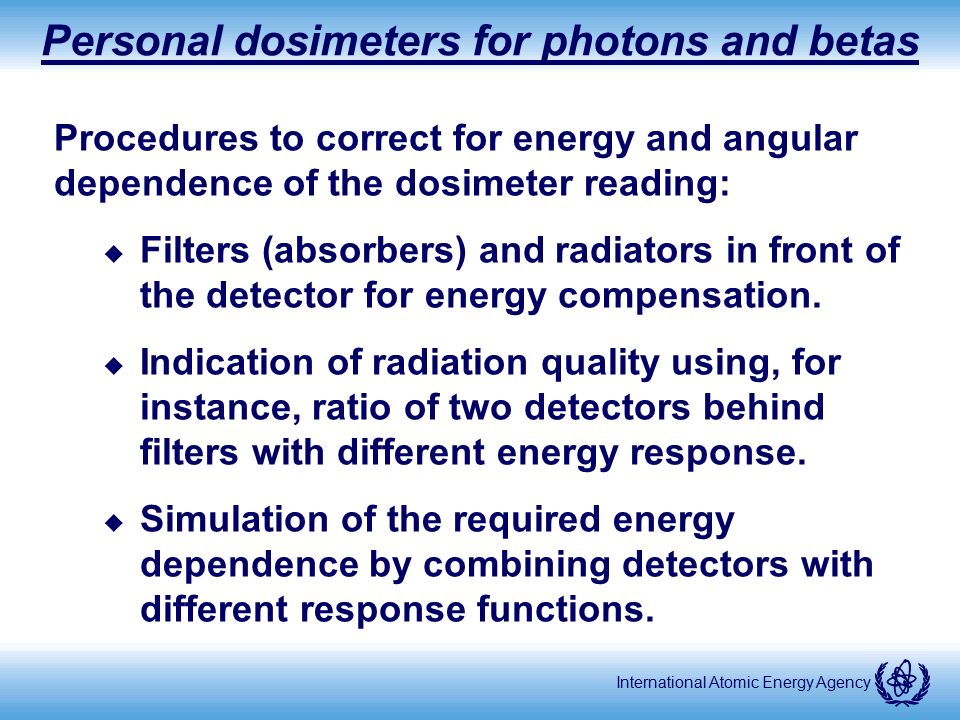 Personal dosimeters for photons and betas

Procedures to correct for energy and angular dependence of the dosimeter reading:

◆ Filters (absorbers) and radiators in front of the detector for energy compensation.

◆ Indication of radiation quality using, for instance, ratio of two detectors behind filters with different energy response.

◆ Simulation of the required energy dependence by combining detectors with different response functions.

International Atomic Energy Agency